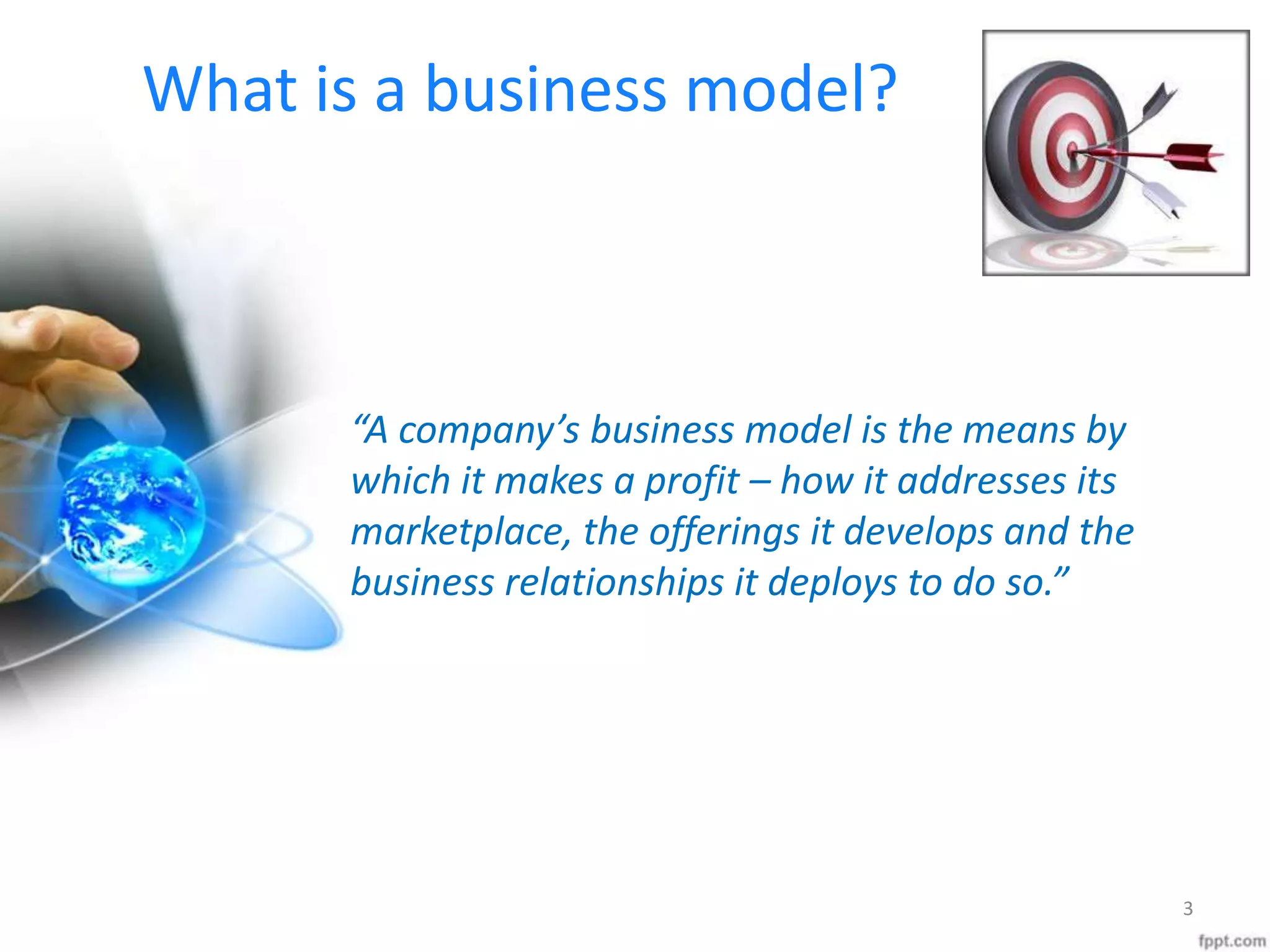 What is a business model?

“A company’s business model is the means by which it makes a profit – how it addresses its marketplace, the offerings it develops and the business relationships it deploys to do so.”

3

fppt.com